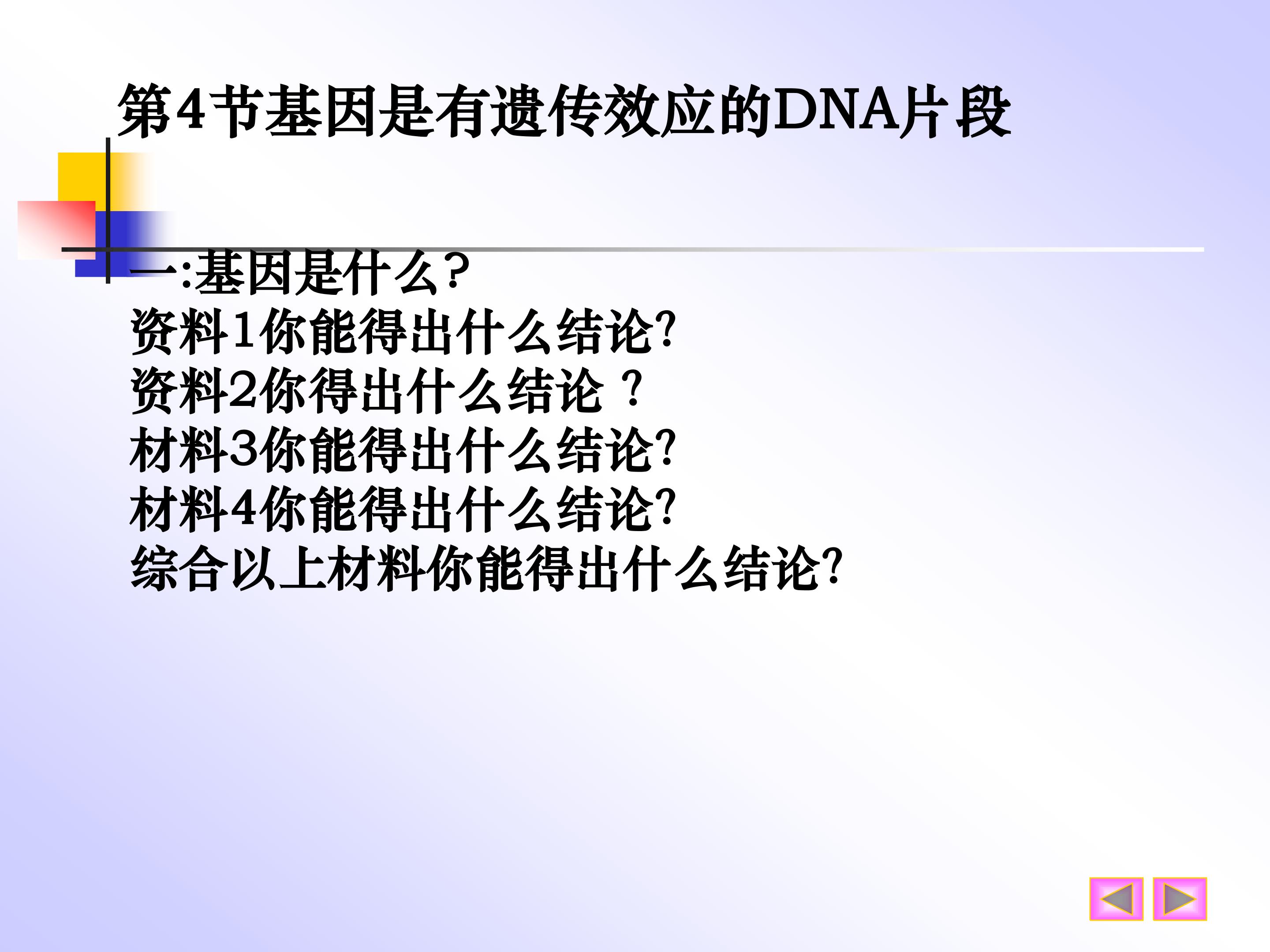 第4节基因是有遗传效应的DNA片段

一:基因是什么?
资料1你能得出什么结论?
资料2你得出什么结论？
材料3你能得出什么结论?
材料4你能得出什么结论?
综合以上材料你能得出什么结论?